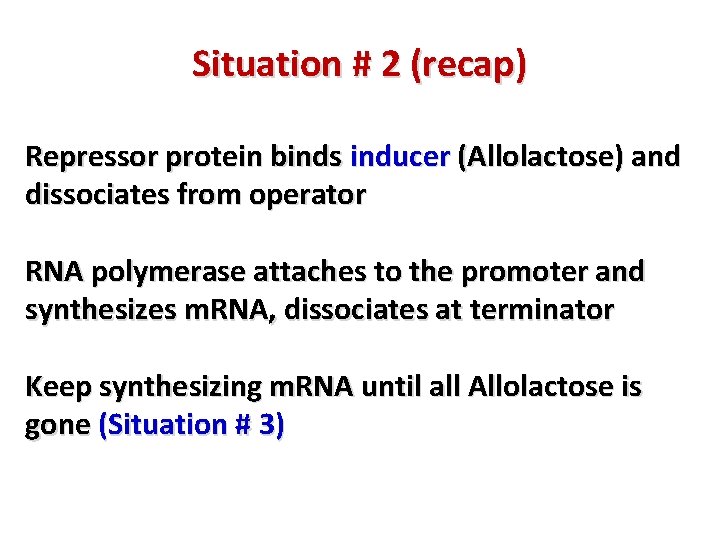 Situation # 2 (recap)

Repressor protein binds inducer (Allolactose) and dissociates from operator

RNA polymerase attaches to the promoter and synthesizes mRNA, dissociates at terminator

Keep synthesizing mRNA until all Allolactose is gone (Situation # 3)